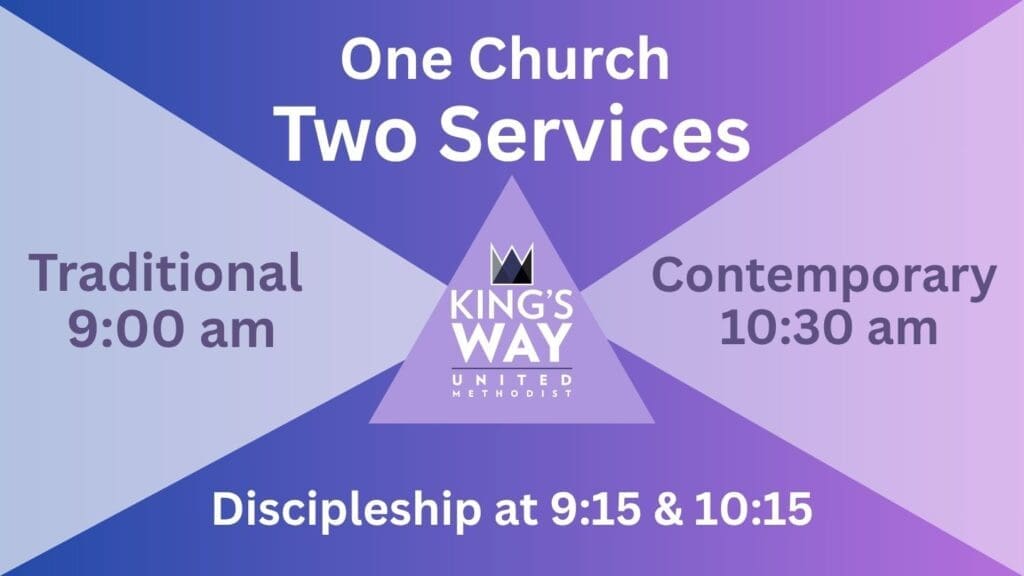 One Church
Two Services

Traditional
9:00 am

KING'S WAY
UNITED
METHODIST

Contemporary
10:30 am

Discipleship at 9:15 & 10:15